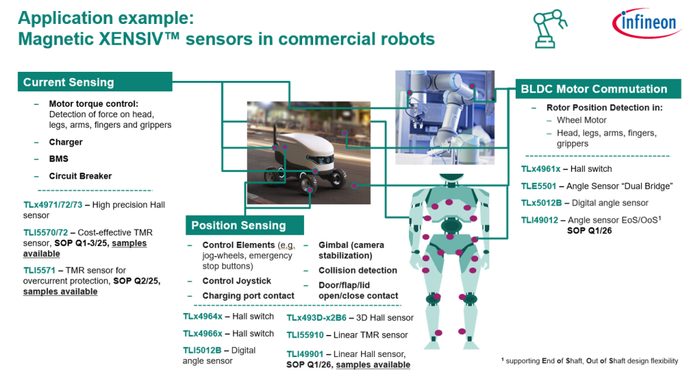 Application example:
Magnetic XENSIV™ sensors in commercial robots

infineon

Current Sensing

– Motor torque control: Detection of force on head, legs, arms, fingers and grippers

– Charger

– BMS

– Circuit Breaker

TLx4971/72/73 – High precision Hall sensor

TLI5570/72 – Cost-effective TMR sensor, SOP Q1-3/25, samples available

TLI5571 – TMR sensor for overcurrent protection, SOP Q2/25, samples available

Position Sensing

– Control Elements (e.g. jog-wheels, emergency stop buttons)

– Control Joystick

– Charging port contact

– Gimbal (camera stabilization)

– Collision detection

– Door/flap/lid open/close contact

TLx4964x – Hall switch

TLx4966x – Hall switch

TLI5012B – Digital angle sensor

TLx493D-x2B6 – 3D Hall sensor

TLI55910 – Linear TMR sensor

TLI49901 – Linear Hall sensor, SOP Q1/26, samples available

BLDC Motor Commutation

– Rotor Position Detection in:
– Wheel Motor
– Head, legs, arms, fingers, grippers

TLx4961x – Hall switch

TLE5501 – Angle Sensor "Dual Bridge"

TLx5012B – Digital angle sensor

TLI49012 – Angle sensor EoS/OoS$^1$ SOP Q1/26

$^1$ supporting End of Shaft, Out of Shaft design flexibility